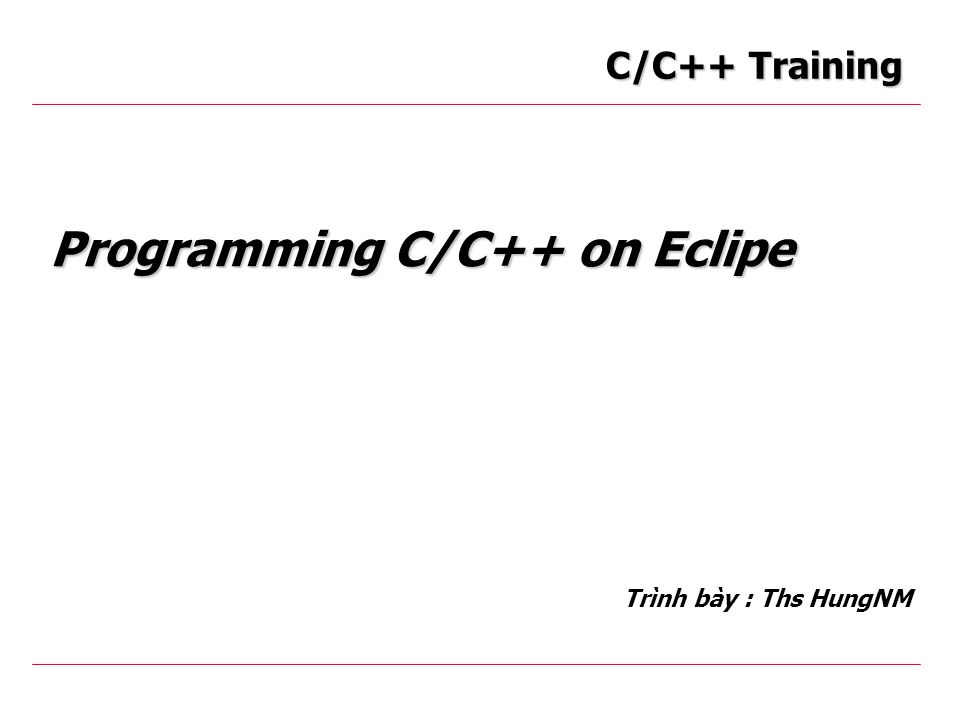 C/C++ Training

Programming C/C++ on Eclipe

Trình bày : Ths HungNM